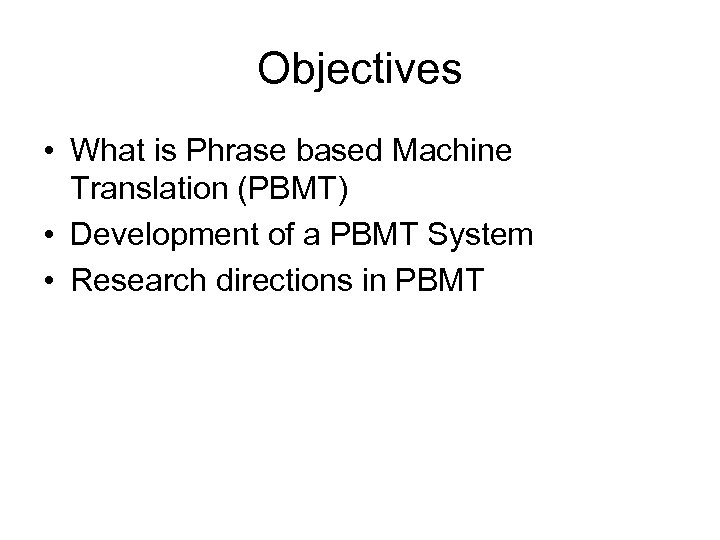 Objectives

• What is Phrase based Machine Translation (PBMT)
• Development of a PBMT System
• Research directions in PBMT